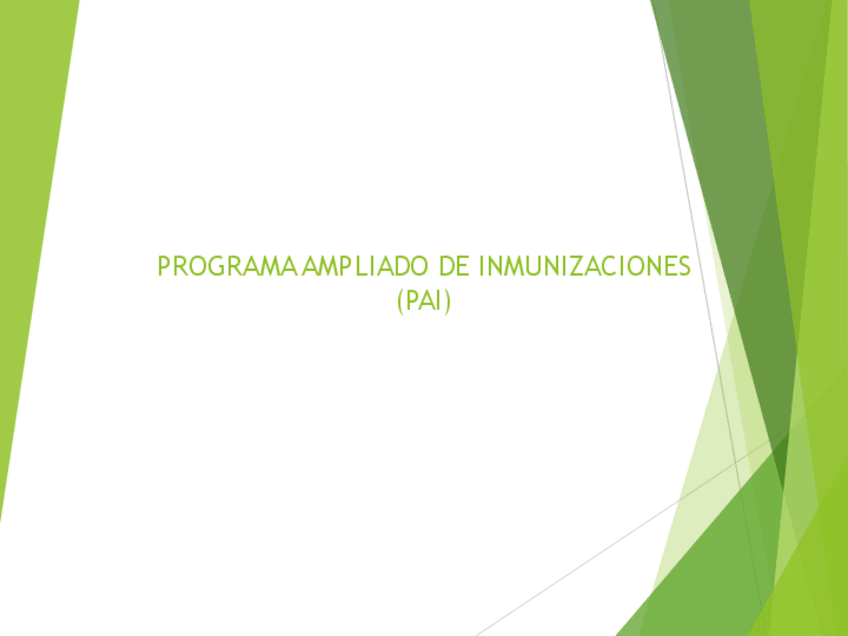 PROGRAMA AMPLIADO DE INMUNIZACIONES (PAI)